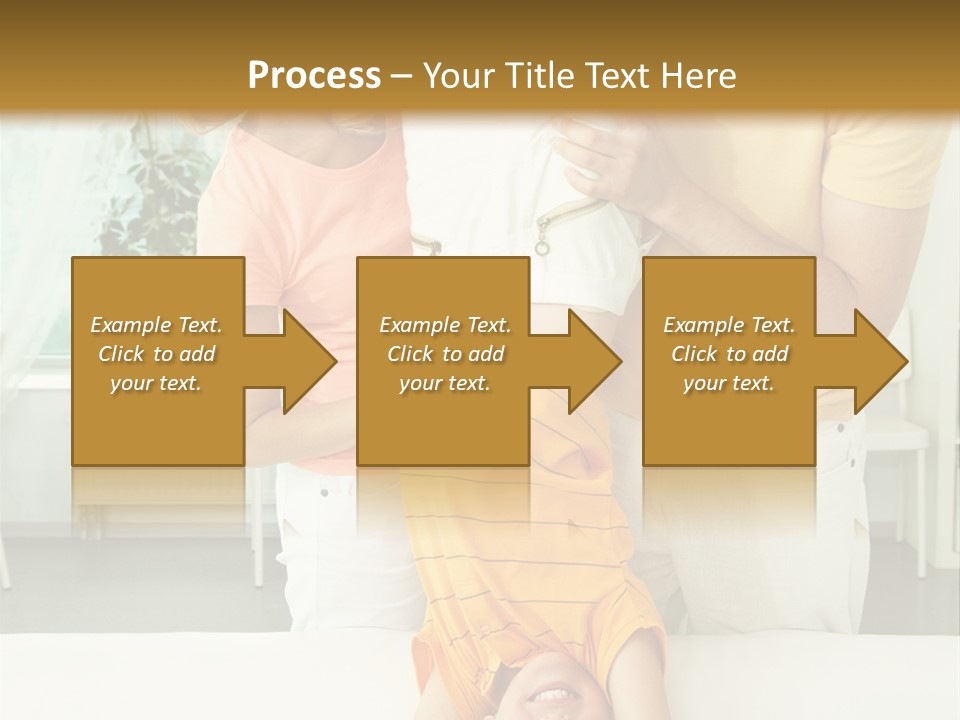 Process – Your Title Text Here

Example Text. Click to add your text.

Example Text. Click to add your text.

Example Text. Click to add your text.